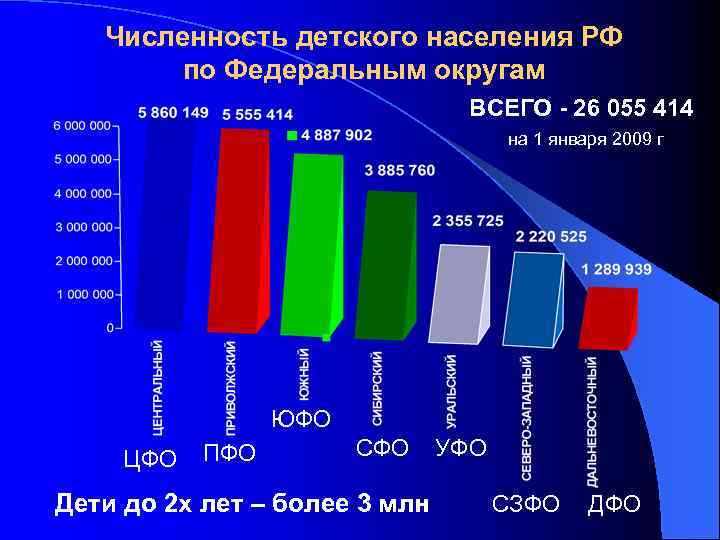 Численность детского населения РФ по Федеральным округам

ВСЕГО - 26 055 414

на 1 января 2009 г

6 000 000
5 000 000
4 000 000
3 000 000
2 000 000
1 000 000
0

5 860 149
5 555 414
4 887 902
3 885 760
2 355 725
2 220 525
1 289 939

ЦЕНТРАЛЬНЫЙ
ПРИВОЛЖСКИЙ
ЮЖНЫЙ
СИБИРСКИЙ
УРАЛЬСКИЙ
СЕВЕРО-ЗАПАДНЫЙ
ДАЛЬНЕВОСТОЧНЫЙ

ЦФО
ПФО
ЮФО
СФО
УФО
СЗФО
ДФО

Дети до 2х лет – более 3 млн